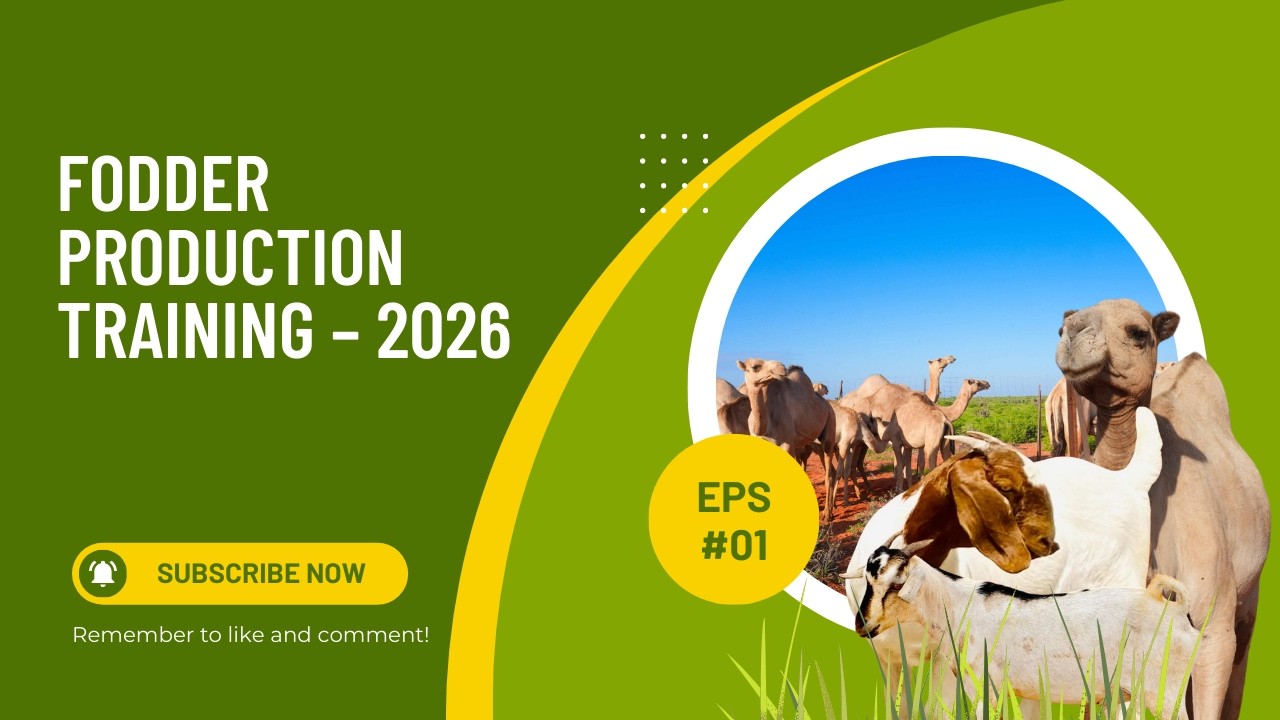 FODDER PRODUCTION TRAINING - 2026

EPS #01

SUBSCRIBE NOW

Remember to like and comment!